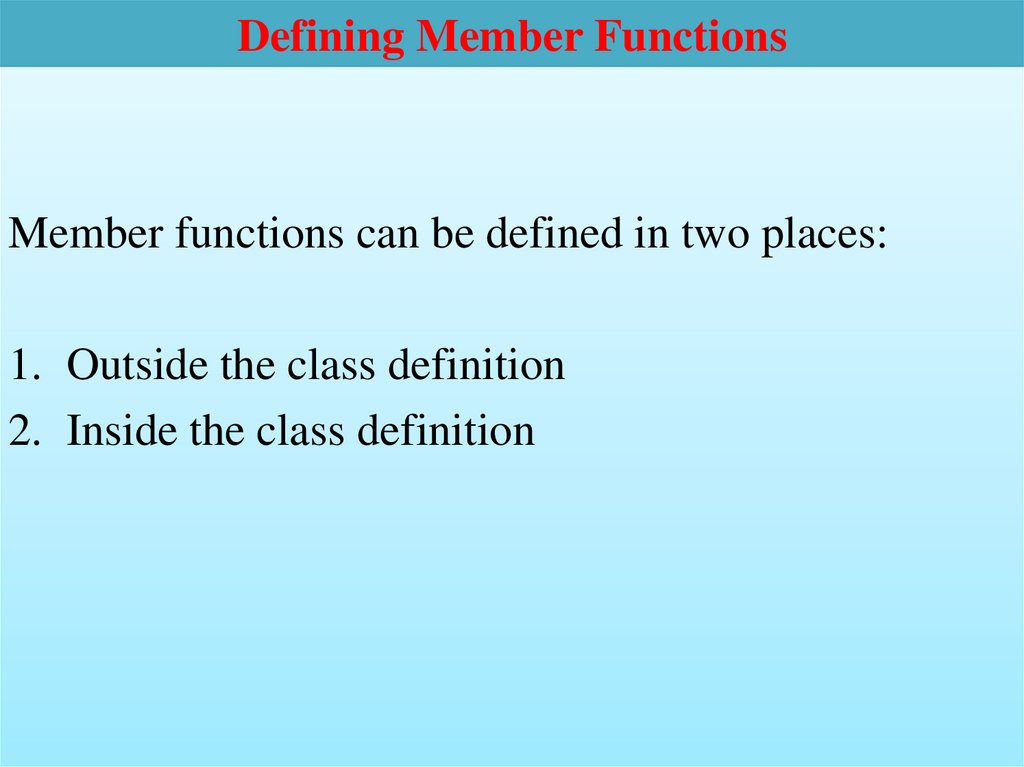 Defining Member Functions

Member functions can be defined in two places:

1. Outside the class definition
2. Inside the class definition